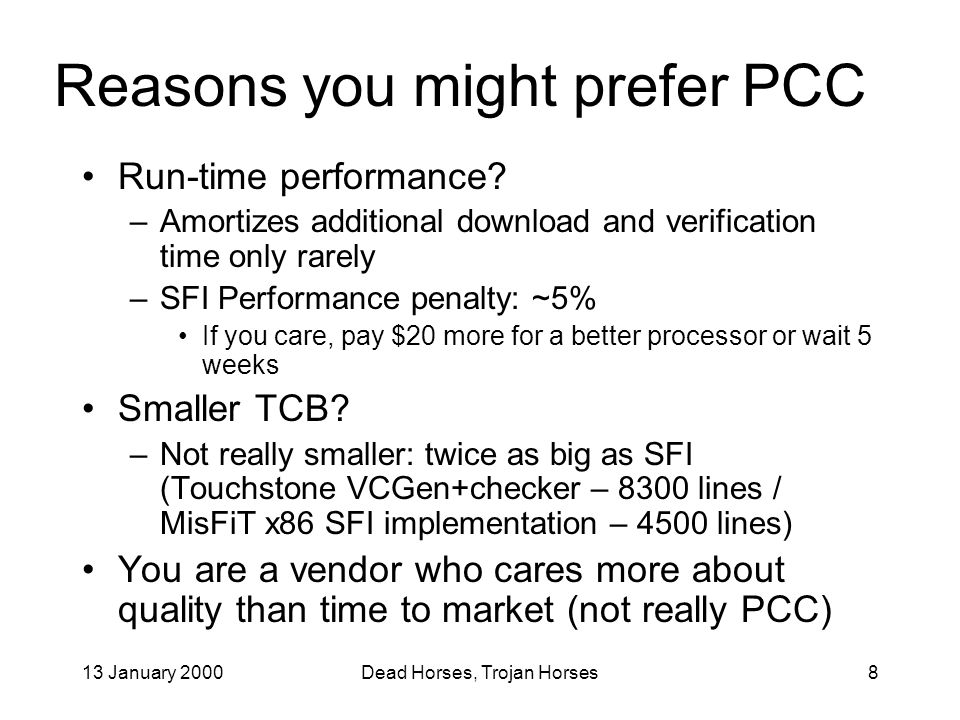 Reasons you might prefer PCC

• Run-time performance?
– Amortizes additional download and verification time only rarely
– SFI Performance penalty: ~5%
• If you care, pay \$20 more for a better processor or wait 5 weeks

• Smaller TCB?
– Not really smaller: twice as big as SFI (Touchstone VCGen+checker – 8300 lines / MisFiT x86 SFI implementation – 4500 lines)

• You are a vendor who cares more about quality than time to market (not really PCC)

13 January 2000

Dead Horses, Trojan Horses

8